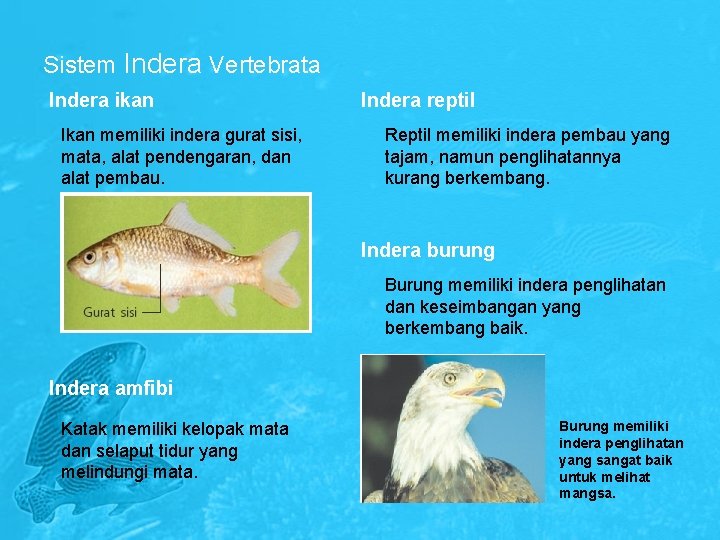 Sistem Indera Vertebrata

Indera ikan

Ikan memiliki indera gurat sisi, mata, alat pendengaran, dan alat pembau.

Gurat sisi

Indera amfibi

Katak memiliki kelopak mata dan selaput tidur yang melindungi mata.

Indera reptil

Reptil memiliki indera pembau yang tajam, namun penglihatannya kurang berkembang.

Indera burung

Burung memiliki indera penglihatan dan keseimbangan yang berkembang baik.

Burung memiliki indera penglihatan yang sangat baik untuk melihat mangsa.